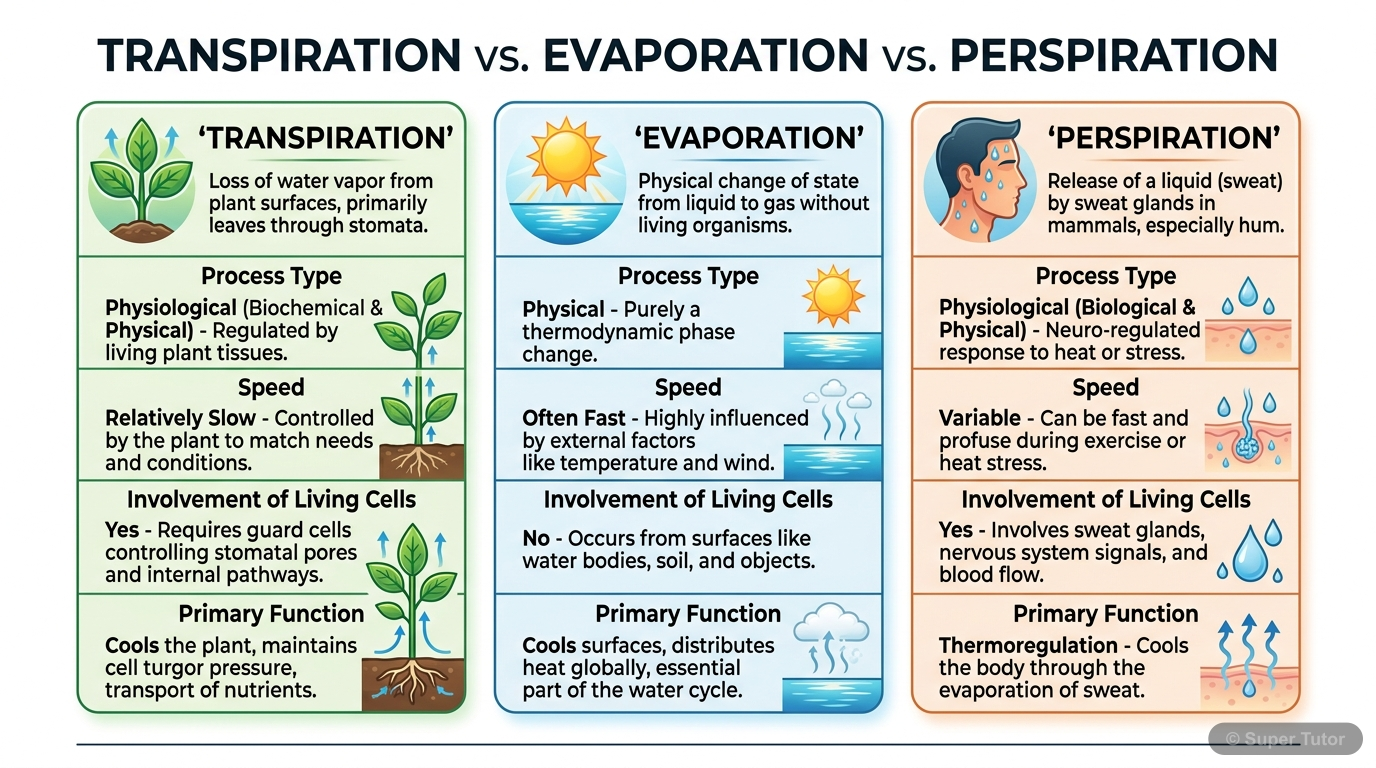 TRANSPIRATION vs. EVAPORATION vs. PERSPIRATION

'TRANSPIRATION'

Loss of water vapor from plant surfaces, primarily leaves through stomata.

Process Type

Physiological (Biochemical & Physical) - Regulated by living plant tissues.

Speed

Relatively Slow - Controlled by the plant to match needs and conditions.

Involvement of Living Cells

Yes - Requires guard cells controlling stomatal pores and internal pathways.

Primary Function

Cools the plant, maintains cell turgor pressure, transport of nutrients.

'EVAPORATION'

Physical change of state from liquid to gas without living organisms.

Process Type

Physical - Purely a thermodynamic phase change.

Speed

Often Fast - Highly influenced by external factors like temperature and wind.

Involvement of Living Cells

No - Occurs from surfaces like water bodies, soil, and objects.

Primary Function

Cools surfaces, distributes heat globally, essential part of the water cycle.

'PERSPIRATION'

Release of a liquid (sweat) by sweat glands in mammals, especially hum.

Process Type

Physiological (Biological & Physical) - Neuro-regulated response to heat or stress.

Speed

Variable - Can be fast and profuse during exercise or heat stress.

Involvement of Living Cells

Yes - Involves sweat glands, nervous system signals, and blood flow.

Primary Function

Thermoregulation - Cools the body through the evaporation of sweat.

© Super Tutor